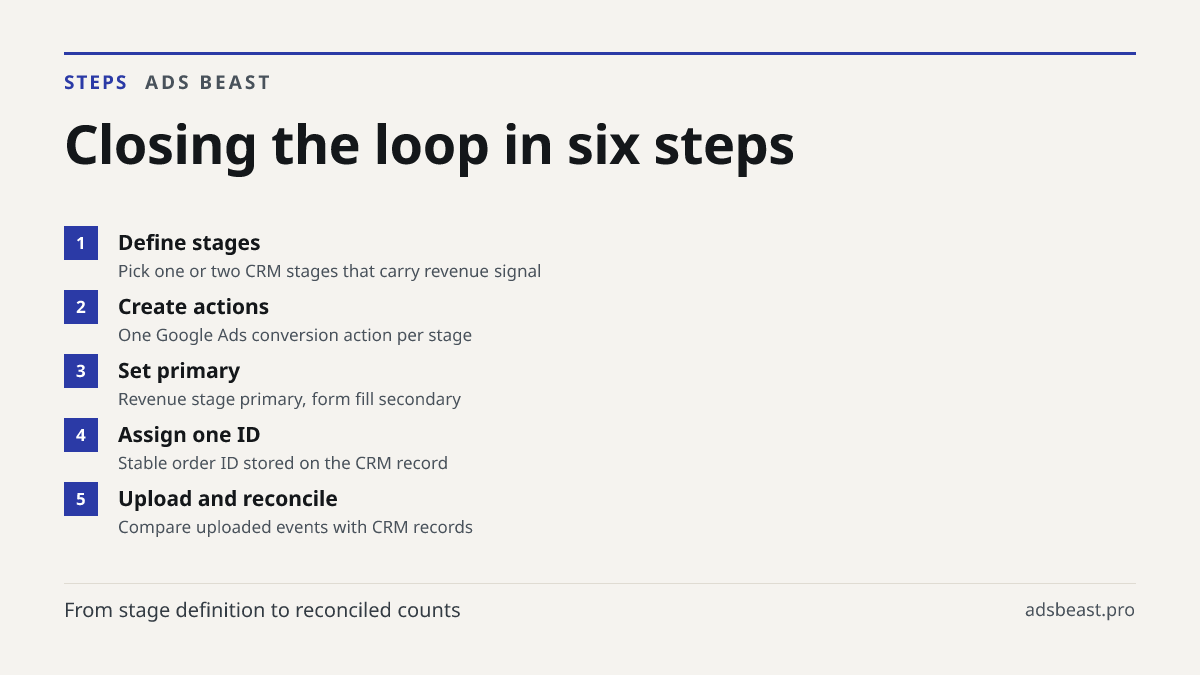 STEPS ADS BEAST

Closing the loop in six steps

1
Define stages
Pick one or two CRM stages that carry revenue signal

2
Create actions
One Google Ads conversion action per stage

3
Set primary
Revenue stage primary, form fill secondary

4
Assign one ID
Stable order ID stored on the CRM record

5
Upload and reconcile
Compare uploaded events with CRM records

From stage definition to reconciled counts

adsbeast.pro